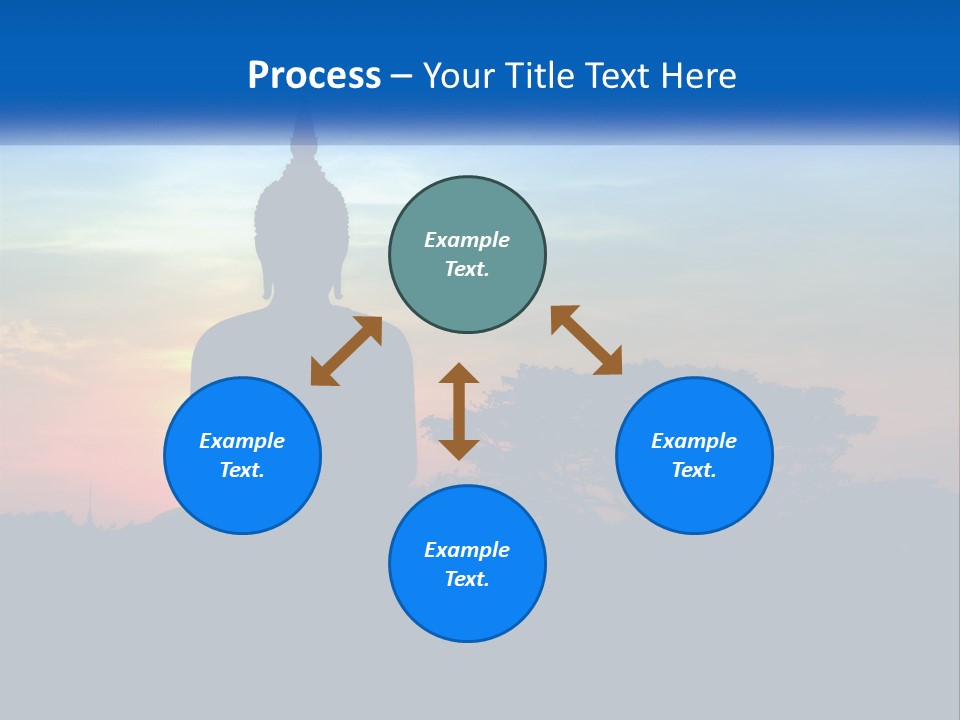 Process – Your Title Text Here

Example Text.

Example Text.

Example Text.

Example Text.